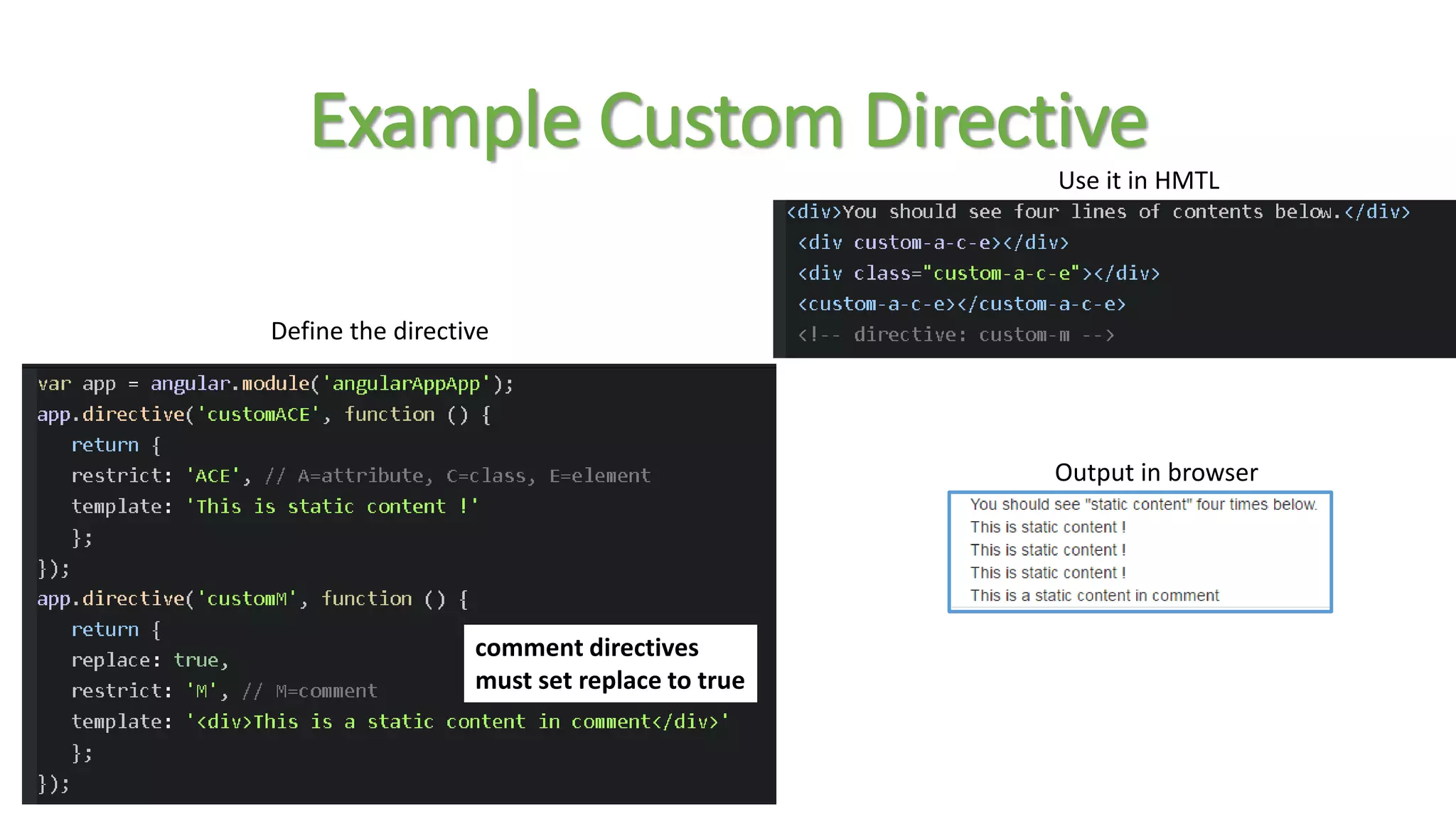 Example Custom Directive

Use it in HMTL

<div>You should see four lines of contents below.</div>
<div custom-a-c-e></div>
<div class="custom-a-c-e"></div>
<custom-a-c-e></custom-a-c-e>
<!-- directive: custom-m -->

Define the directive

var app = angular.module('angularAppApp');
app.directive('customACE', function () {
return {
restrict: 'ACE', // A=attribute, C=class, E=element
template: 'This is static content !'
};
});
app.directive('customM', function () {
return {
replace: true,
restrict: 'M', // M=comment
template: '<div>This is a static content in comment</div>'
};
});

comment directives must set replace to true

Output in browser

You should see "static content" four times below.
This is static content !
This is static content !
This is static content !
This is a static content in comment